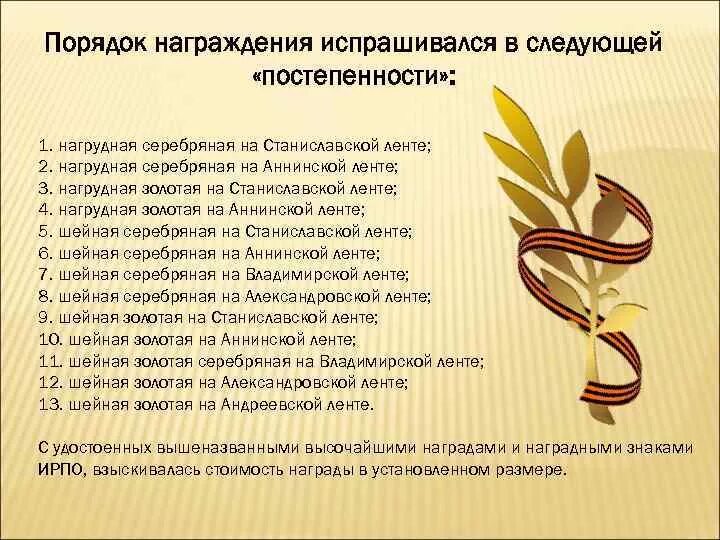 Порядок награждения испрашивался в следующей «постепенности»:

1. нагрудная серебряная на Станиславской ленте;
2. нагрудная серебряная на Аннинской ленте;
3. нагрудная золотая на Станиславской ленте;
4. нагрудная золотая на Аннинской ленте;
5. шейная серебряная на Станиславской ленте;
6. шейная серебряная на Аннинской ленте;
7. шейная серебряная на Владимирской ленте;
8. шейная серебряная на Александровской ленте;
9. шейная золотая на Станиславской ленте;
10. шейная золотая на Аннинской ленте;
11. шейная золотая серебряная на Владимирской ленте;
12. шейная золотая на Александровской ленте;
13. шейная золотая на Андреевской ленте.

С удостоенных вышеназванными высочайшими наградами и наградными знаками ИРПО, взыскивалась стоимость награды в установленном размере.